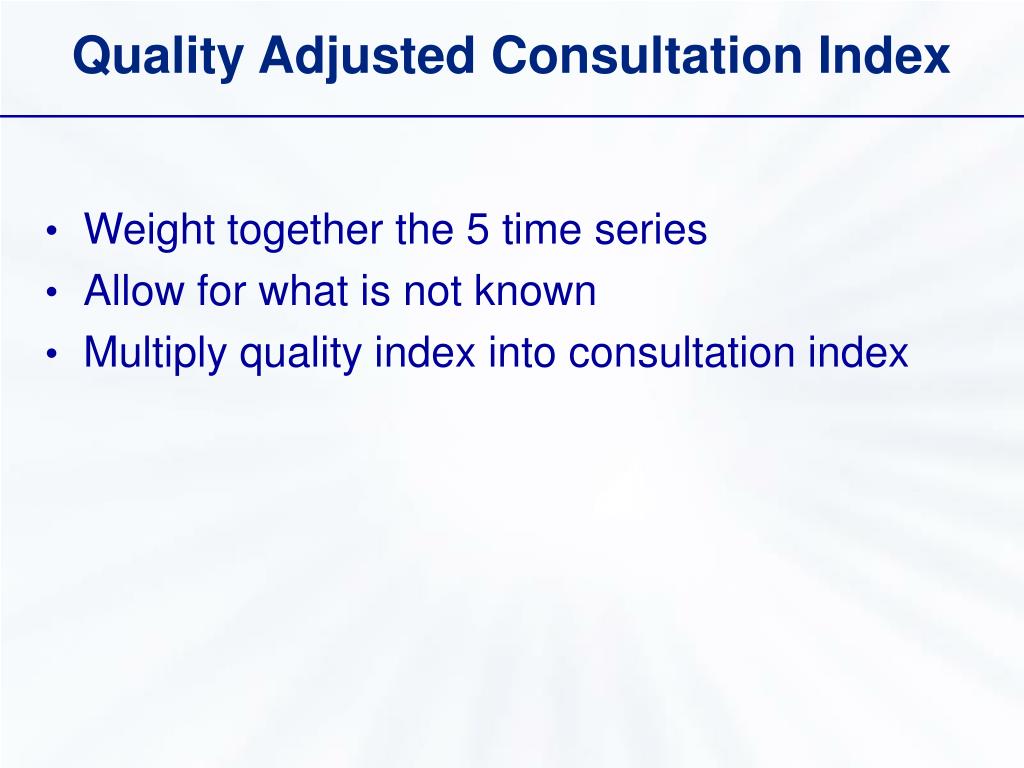 Quality Adjusted Consultation Index

• Weight together the 5 time series
• Allow for what is not known
• Multiply quality index into consultation index